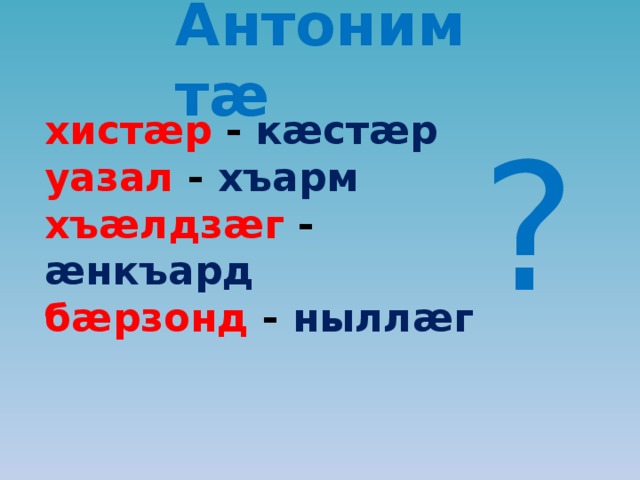 Антонимтæ

хистæр - кæстæр
уазал - хъарм
хъæлдзæг - æнкъард
бæрзонд - ныллæг

?